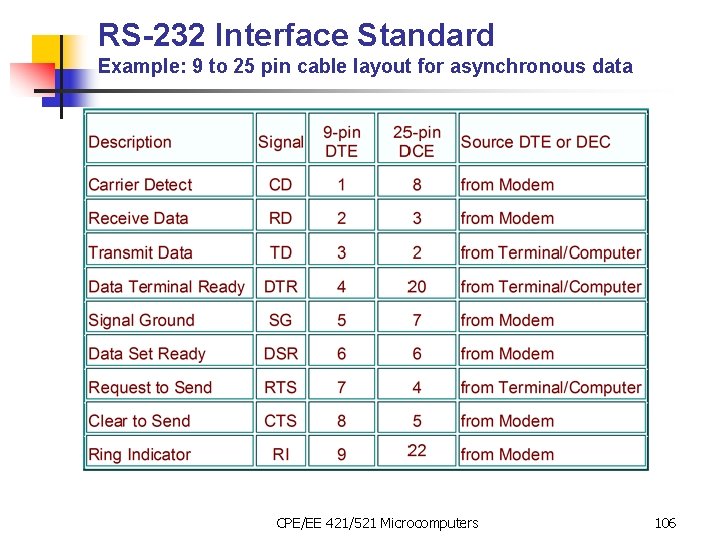 RS-232 Interface Standard
Example: 9 to 25 pin cable layout for asynchronous data

| Description | Signal | 9-pin DTE | 25-pin DCE | Source DTE or DEC |
|---|---|---|---|---|
| Carrier Detect | CD | 1 | 8 | from Modem |
| Receive Data | RD | 2 | 3 | from Modem |
| Transmit Data | TD | 3 | 2 | from Terminal/Computer |
| Data Terminal Ready | DTR | 4 | 20 | from Terminal/Computer |
| Signal Ground | SG | 5 | 7 | from Modem |
| Data Set Ready | DSR | 6 | 6 | from Modem |
| Request to Send | RTS | 7 | 4 | from Terminal/Computer |
| Clear to Send | CTS | 8 | 5 | from Modem |
| Ring Indicator | RI | 9 | 22 | from Modem |

CPE/EE 421/521 Microcomputers

106